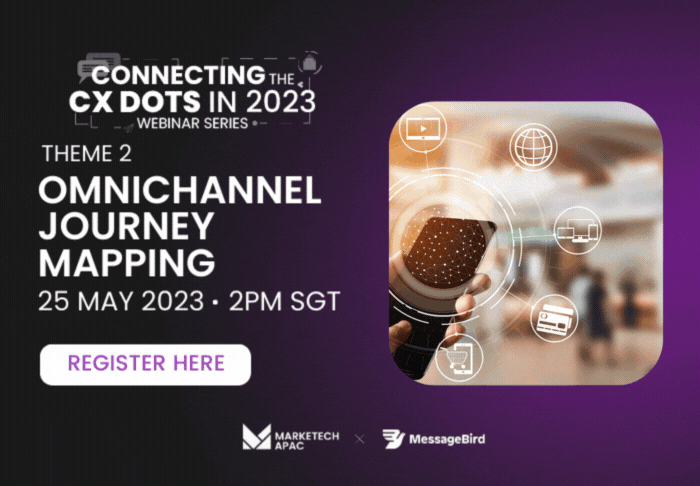 CONNECTING THE CX DOTS IN 2023
WEBINAR SERIES

THEME 2
OMNICHANNEL JOURNEY MAPPING
25 MAY 2023 • 2PM SGT

REGISTER HERE

MARKETECH APAC × MessageBird